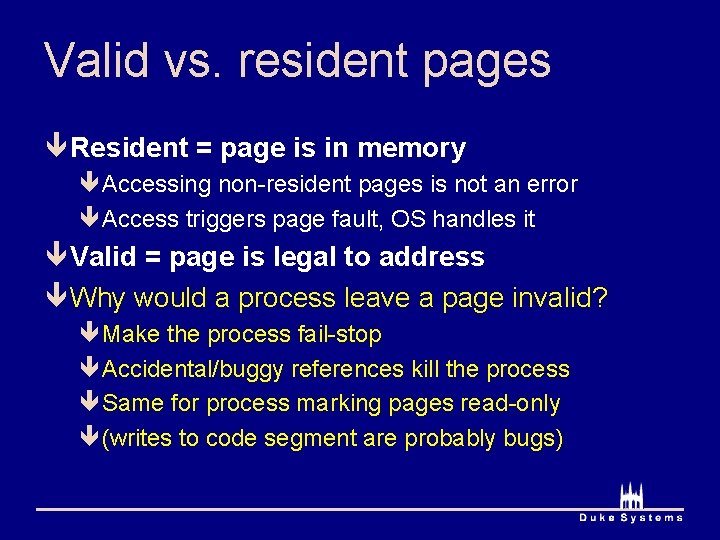 Valid vs. resident pages

Resident = page is in memory

Accessing non-resident pages is not an error

Access triggers page fault, OS handles it

Valid = page is legal to address

Why would a process leave a page invalid?

Make the process fail-stop

Accidental/buggy references kill the process

Same for process marking pages read-only

(writes to code segment are probably bugs)

Duke Systems